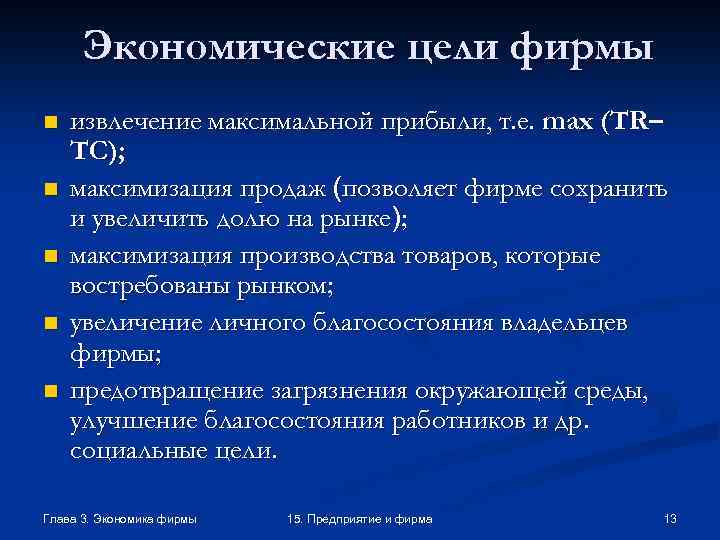 Экономические цели фирмы

- извлечение максимальной прибыли, т.е. max (TR–TC);
- максимизация продаж (позволяет фирме сохранить и увеличить долю на рынке);
- максимизация производства товаров, которые востребованы рынком;
- увеличение личного благосостояния владельцев фирмы;
- предотвращение загрязнения окружающей среды, улучшение благосостояния работников и др. социальные цели.

Глава 3. Экономика фирмы

15. Предприятие и фирма

13